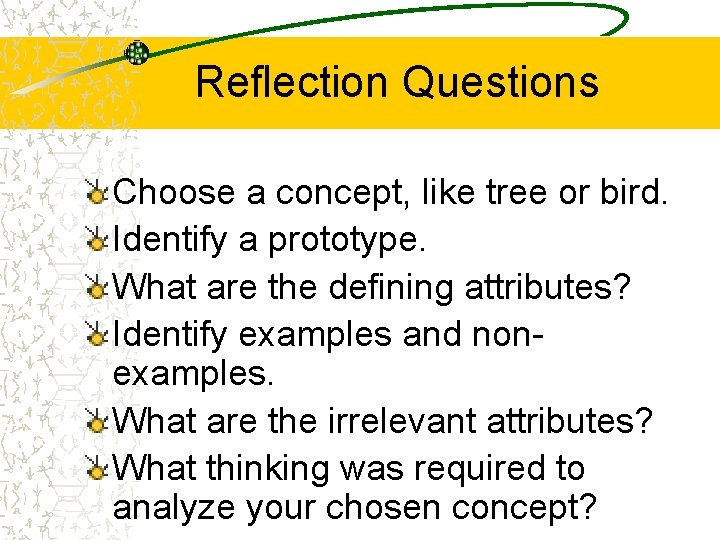 Reflection Questions

Choose a concept, like tree or bird.
Identify a prototype.
What are the defining attributes?
Identify examples and non-examples.
What are the irrelevant attributes?
What thinking was required to analyze your chosen concept?